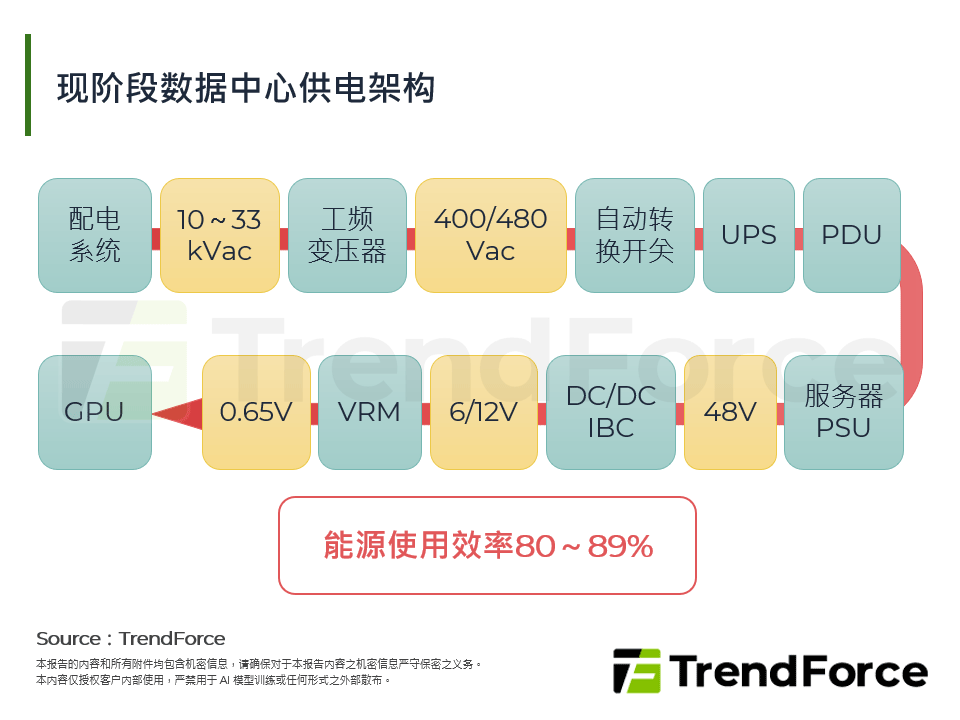 现阶段数据中心供电架构

配电系统

10～33 kVac

工频变压器

400/480 Vac

自动转换开关

UPS

PDU

服务器 PSU

48V

DC/DC IBC

6/12V

VRM

0.65V

GPU

TrendForce

能源使用效率80～89%

Source：TrendForce

本报告的内容和所有附件均包含机密信息，请确保对于本报告内容之机密信息严守保密之义务。
本内容仅授权客户内部使用，严禁用于 AI 模型训练或任何形式之外部散布。

TrendForce